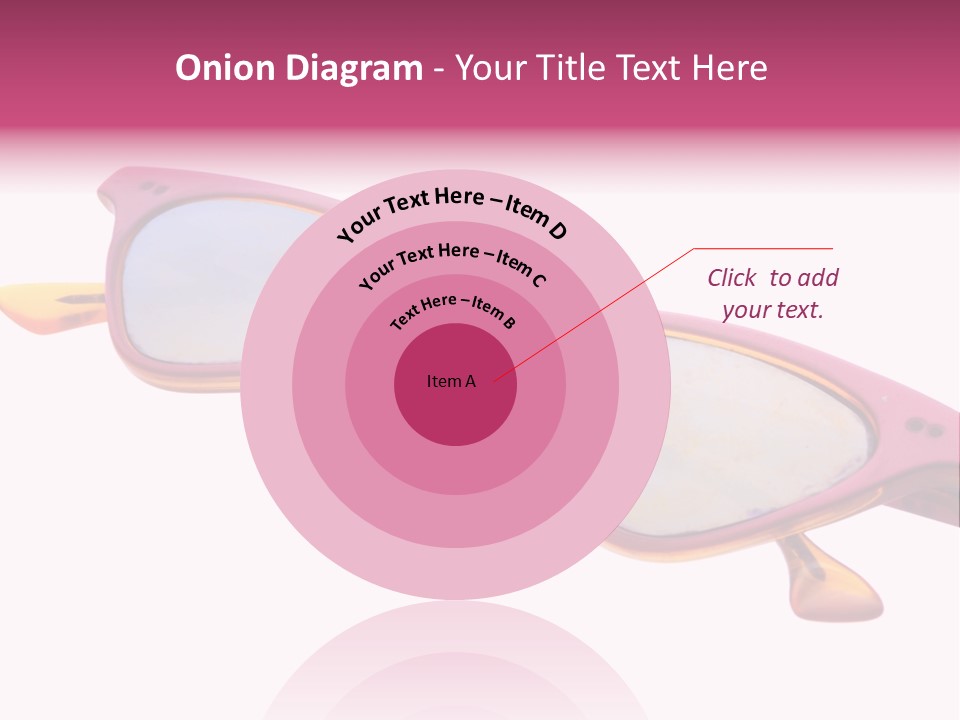 Onion Diagram - Your Title Text Here

Your Text Here – Item D

Your Text Here – Item C

Text Here – Item B

Item A

Click to add your text.